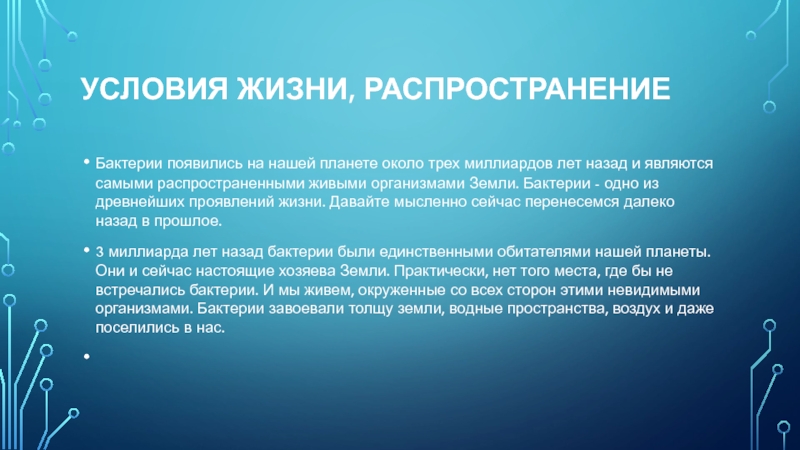 УСЛОВИЯ ЖИЗНИ, РАСПРОСТРАНЕНИЕ

• Бактерии появились на нашей планете около трех миллиардов лет назад и являются самыми распространенными живыми организмами Земли. Бактерии - одно из древнейших проявлений жизни. Давайте мысленно сейчас перенесемся далеко назад в прошлое.

• 3 миллиарда лет назад бактерии были единственными обитателями нашей планеты. Они и сейчас настоящие хозяева Земли. Практически, нет того места, где бы не встречались бактерии. И мы живем, окруженные со всех сторон этими невидимыми организмами. Бактерии завоевали толщу земли, водные пространства, воздух и даже поселились в нас.

•